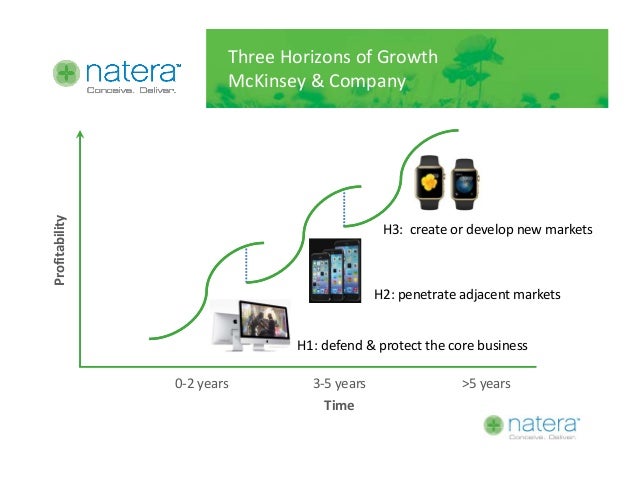 natera
Conceive. Deliver.

Three Horizons of Growth
McKinsey & Company

Profitability

H3: create or develop new markets

H2: penetrate adjacent markets

H1: defend & protect the core business

0-2 years

3-5 years

>5 years

Time

natera
Conceive. Deliver.